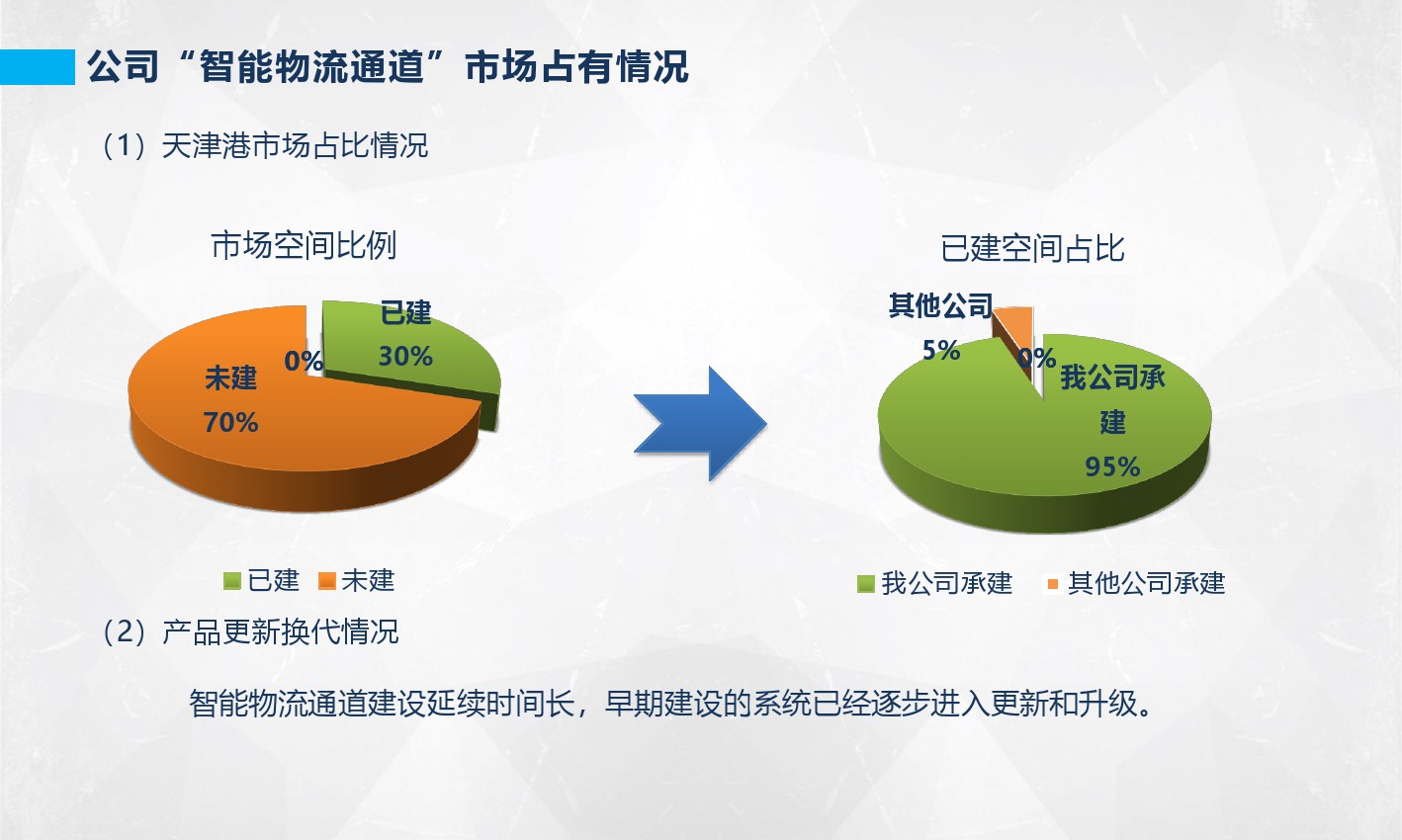 公司“智能物流通道”市场占有情况

（1）天津港市场占比情况

市场空间比例

已建
30%
0%
未建
70%

已建 未建

已建空间占比

其他公司
5%
0%
我公司承建
95%

我公司承建 其他公司承建

（2）产品更新换代情况

智能物流通道建设延续时间长，早期建设的系统已经逐步进入更新和升级。